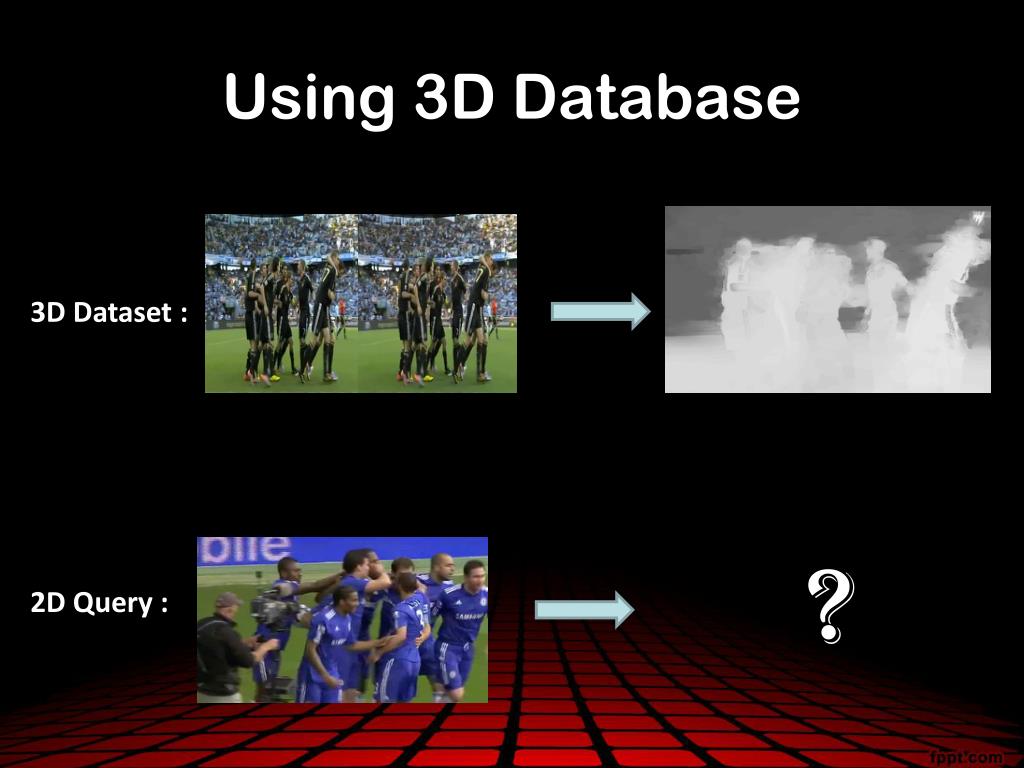 Using 3D Database

3D Dataset :

2D Query :

?

fppt.com